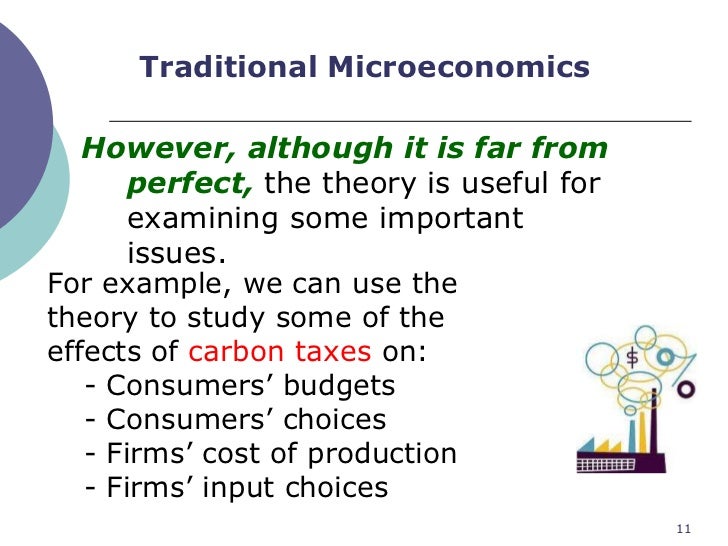 Traditional Microeconomics

However, although it is far from perfect, the theory is useful for examining some important issues.

For example, we can use the theory to study some of the effects of carbon taxes on:
- Consumers’ budgets
- Consumers’ choices
- Firms’ cost of production
- Firms’ input choices

$ %

11